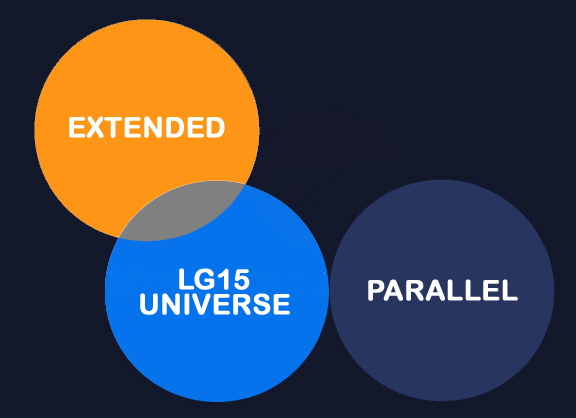 EXTENDED

LG15 UNIVERSE

PARALLEL